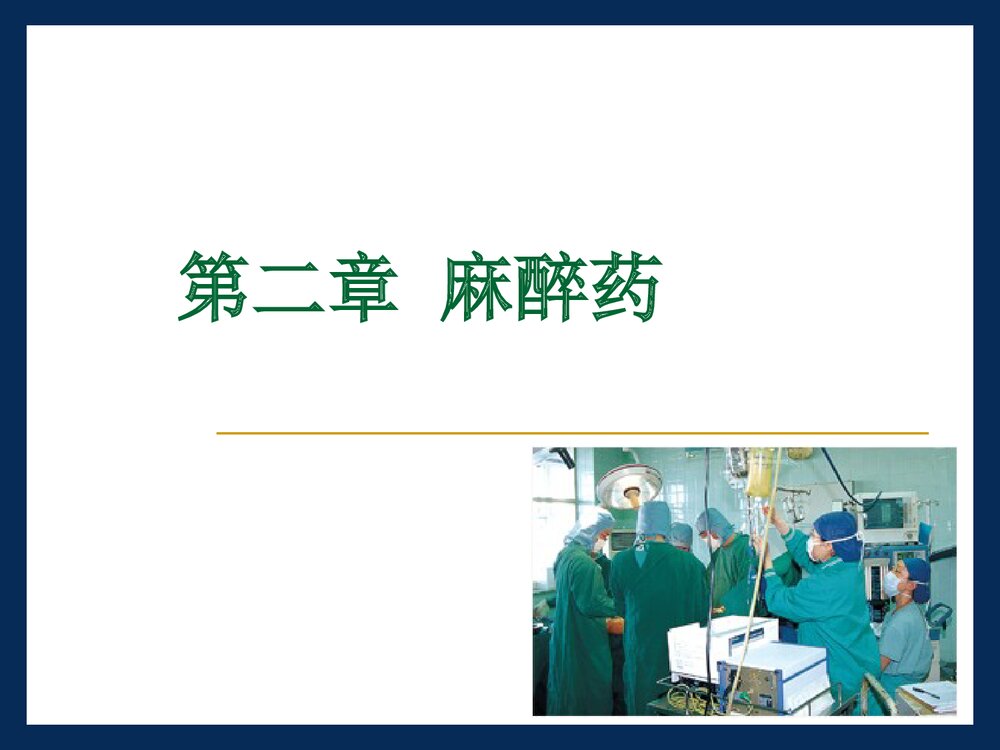 第二章 麻醉药